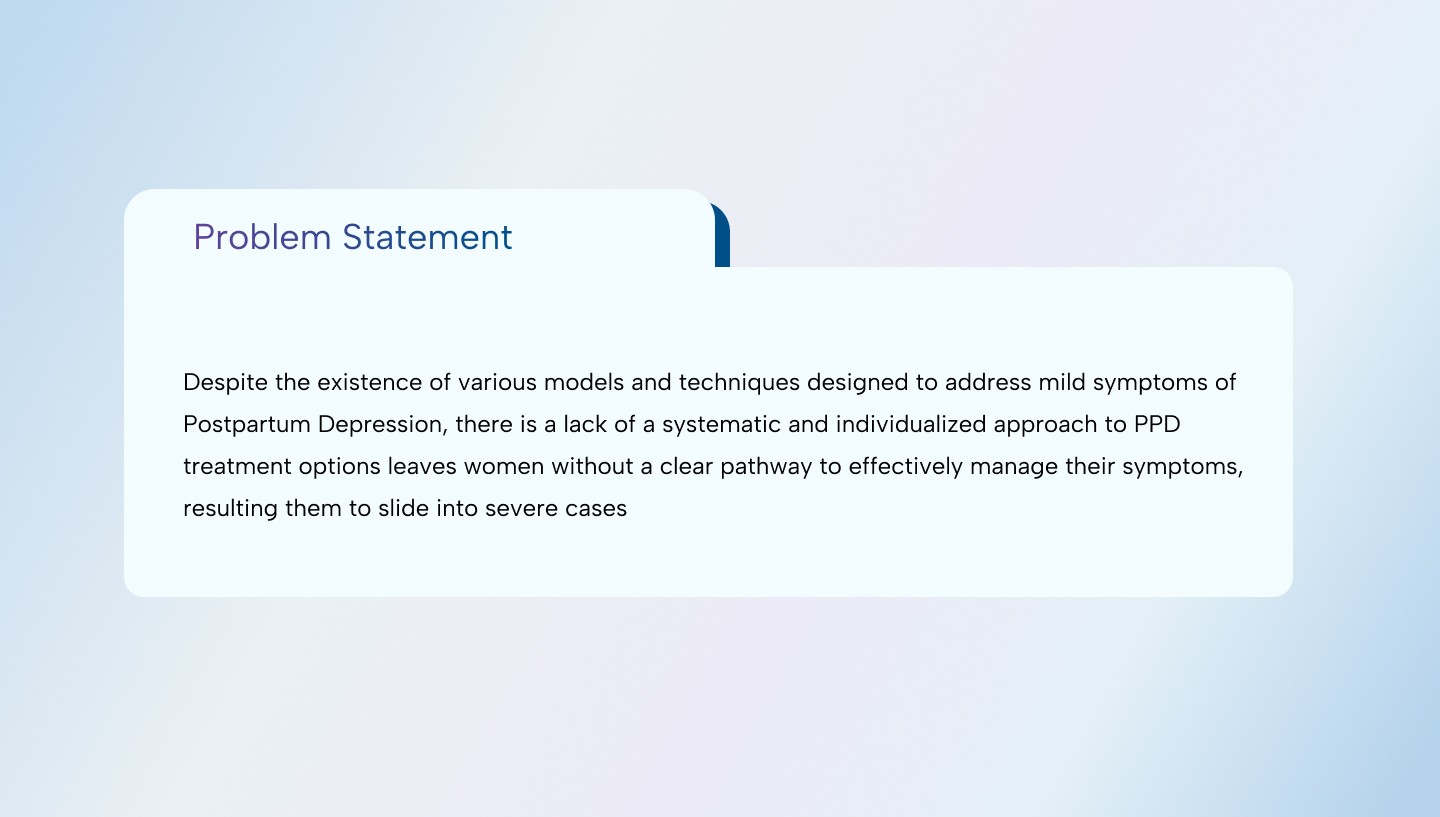 Problem Statement

Despite the existence of various models and techniques designed to address mild symptoms of Postpartum Depression, there is a lack of a systematic and individualized approach to PPD treatment options leaves women without a clear pathway to effectively manage their symptoms, resulting them to slide into severe cases